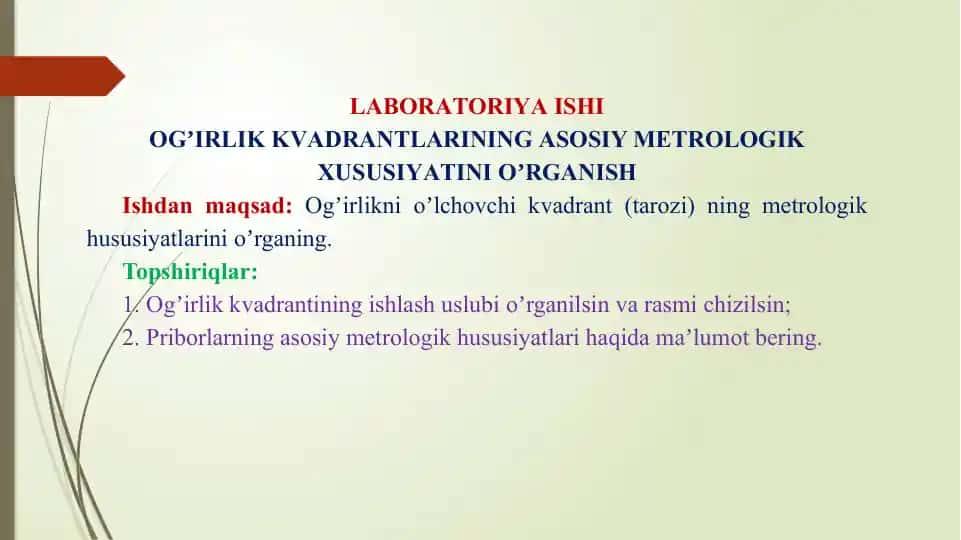 LABORATORIYA ISHI
OG’IRLIK KVADRANTLARINING ASOSIY METROLOGIK XUSUSIYATINI O’RGANISH

Ishdan maqsad: Og’irlikni o’lchovchi kvadrant (tarozi) ning metrologik hususiyatlarini o’rganing.

Topshiriqlar:

1. Og’irlik kvadrantining ishlash uslubi o’rganilsin va rasmi chizilsin;

2. Priborlarning asosiy metrologik hususiyatlari haqida ma’lumot bering.